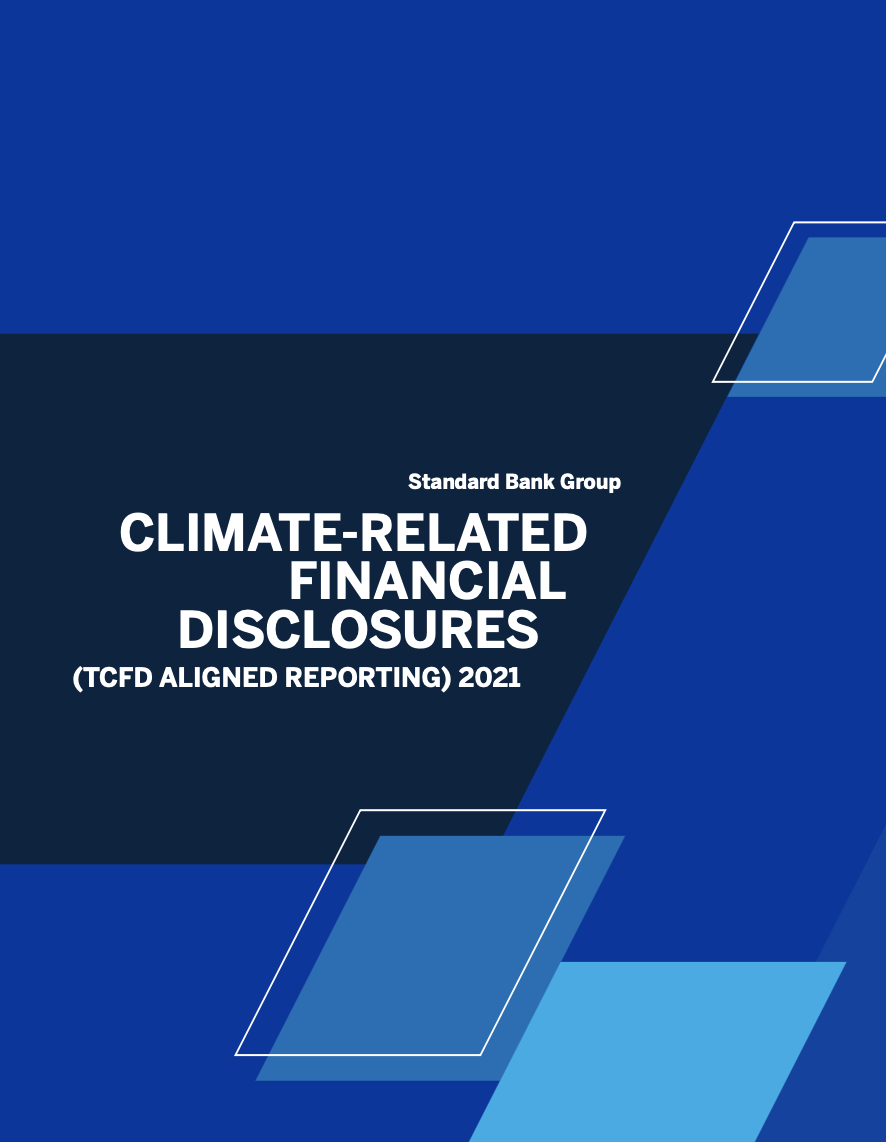 Standard Bank Group

CLIMATE-RELATED FINANCIAL DISCLOSURES

(TCFD ALIGNED REPORTING) 2021